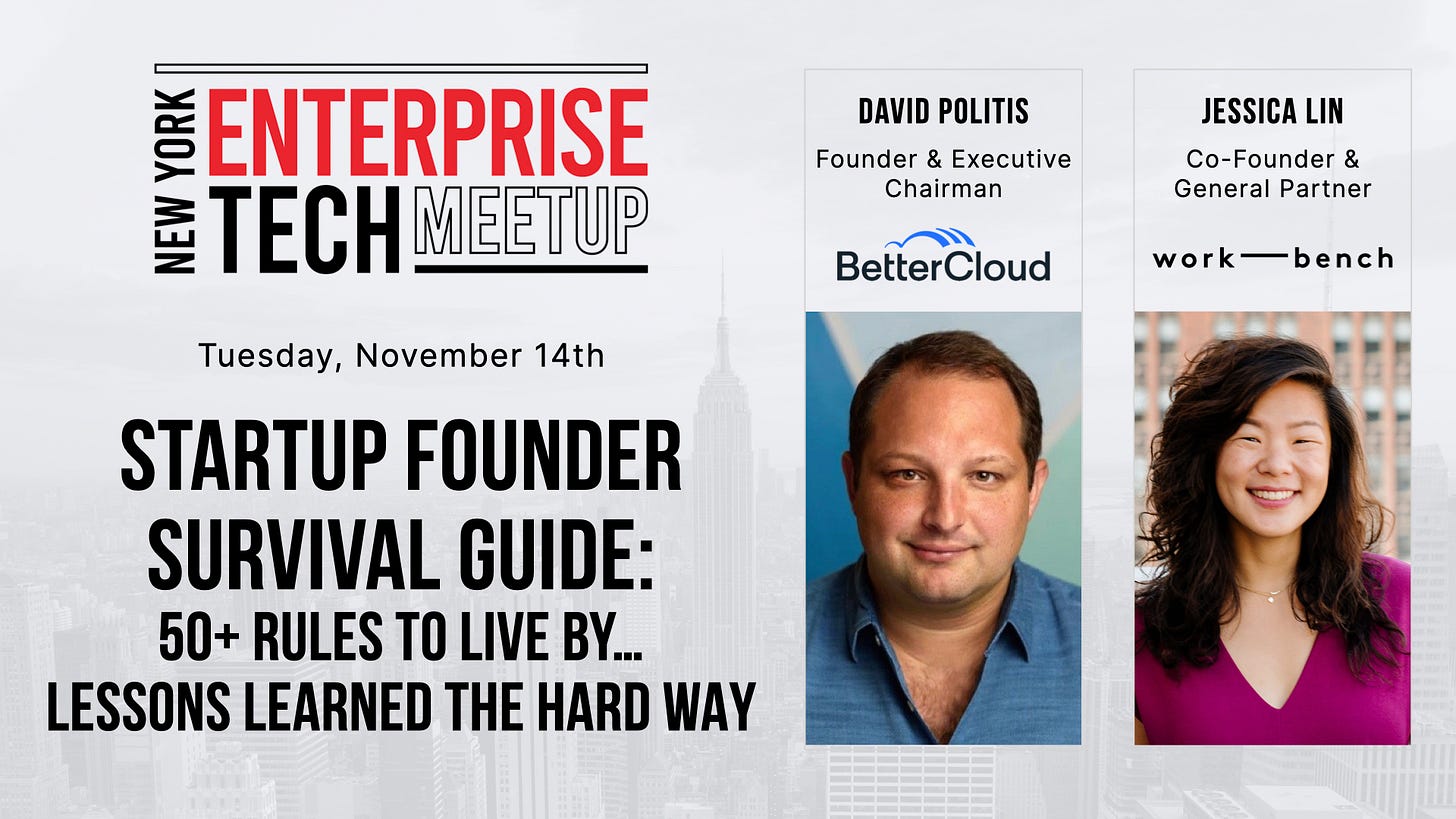 NEW YORK ENTERPRISE TECH MEETUP

Tuesday, November 14th

STARTUP FOUNDER SURVIVAL GUIDE: 50+ RULES TO LIVE BY... LESSONS LEARNED THE HARD WAY

DAVID POLITIS
Founder & Executive Chairman
BetterCloud

JESSICA LIN
Co-Founder & General Partner
work—bench